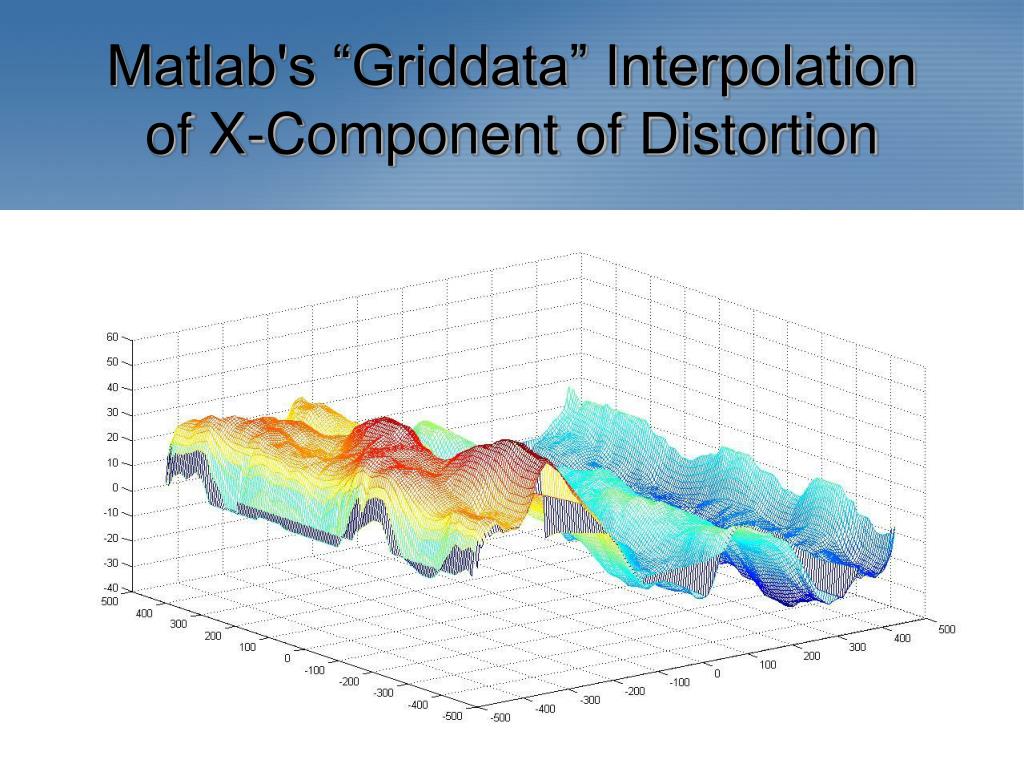 Matlab's “Griddata” Interpolation of X-Component of Distortion

60
50
40
30
20
10
0
-10
-20
-30
-40
500
400
300
200
100
0
-100
-200
-300
-400
-500
-500
-400
-300
-200
-100
0
100
200
300
400
500